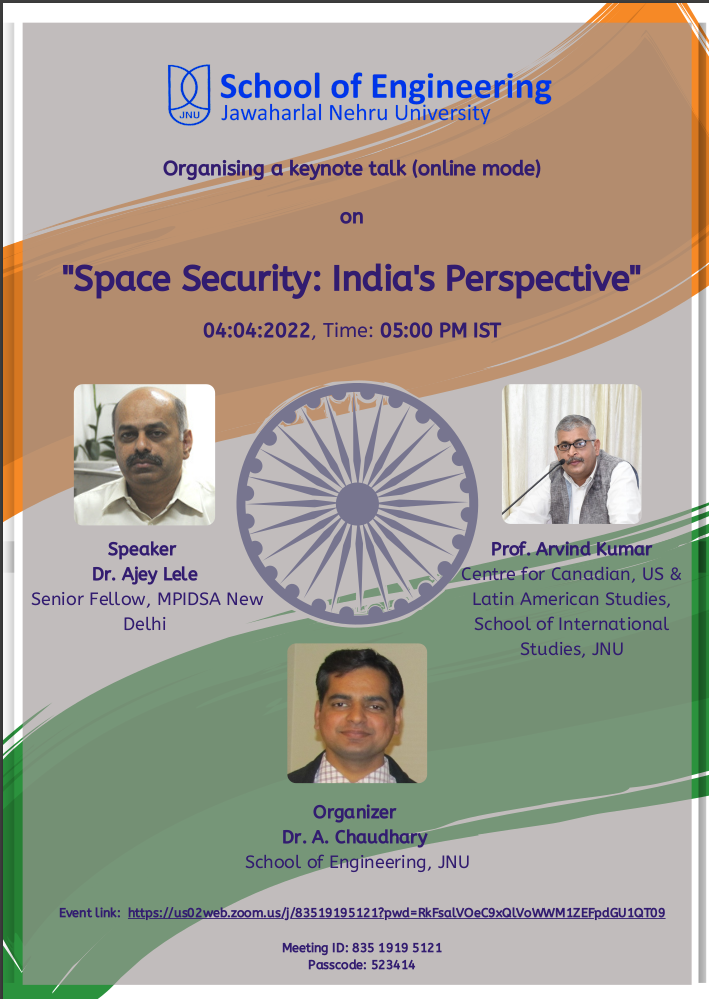 JNU

School of Engineering
Jawaharlal Nehru University

Organising a keynote talk (online mode)

on

"Space Security: India's Perspective"

04:04:2022, Time: 05:00 PM IST

Speaker
Dr. Ajey Lele
Senior Fellow, MPIDSA New Delhi

Prof. Arvind Kumar
Centre for Canadian, US & Latin American Studies, School of International Studies, JNU

Organizer
Dr. A. Chaudhary
School of Engineering, JNU

Event link: https://us02web.zoom.us/j/83519195121?pwd=RkFsalVOeC9xQlVoWWM1ZEFpdGU1QT09

Meeting ID: 835 1919 5121
Passcode: 523414